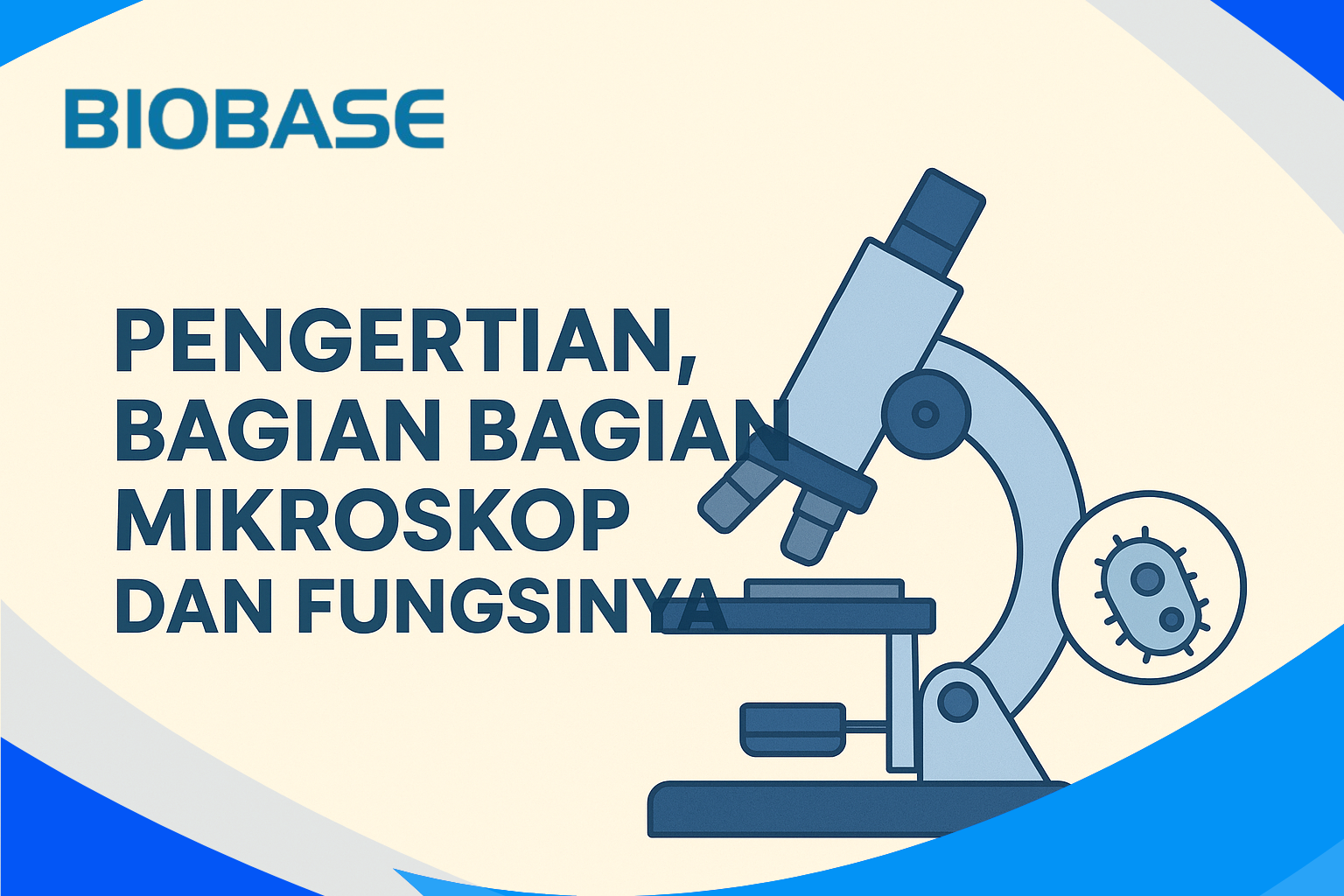 BIOBASE

PENGERTIAN, BAGIAN BAGIAN MIKROSKOP DAN FUNGSINYA